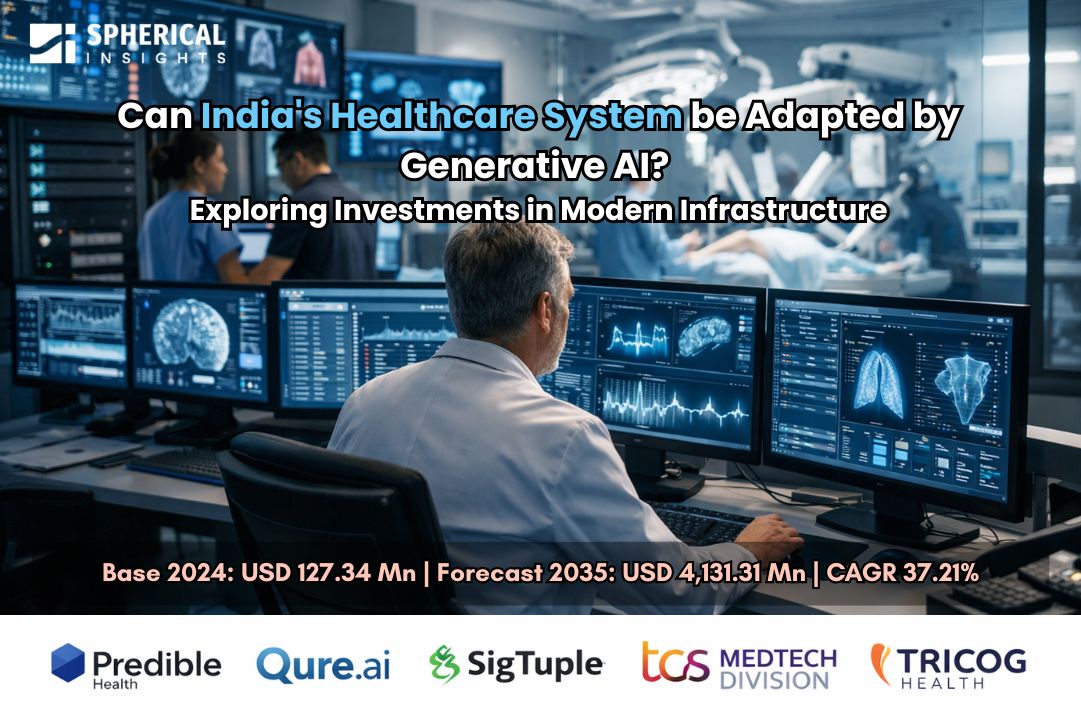 SPHERICAL INSIGHTS

Can India's Healthcare System be Adapted by Generative AI?
Exploring Investments in Modern Infrastructure

Base 2024: USD 127.34 Mn | Forecast 2035: USD 4,131.31 Mn | CAGR 37.21%

Predible Health
Qure.ai
SigTuple
tcs MEDTECH DIVISION
TRICOG HEALTH